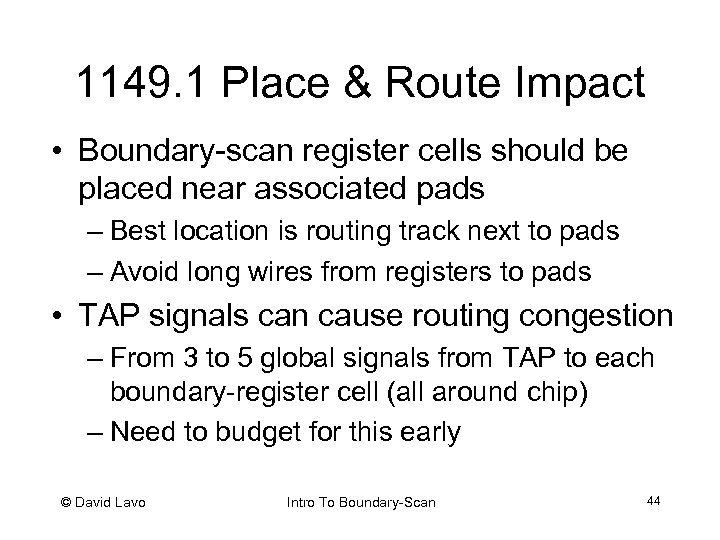 1149.1 Place & Route Impact

• Boundary-scan register cells should be placed near associated pads
 – Best location is routing track next to pads
 – Avoid long wires from registers to pads

• TAP signals can cause routing congestion
 – From 3 to 5 global signals from TAP to each boundary-register cell (all around chip)
 – Need to budget for this early

© David Lavo

Intro To Boundary-Scan

44